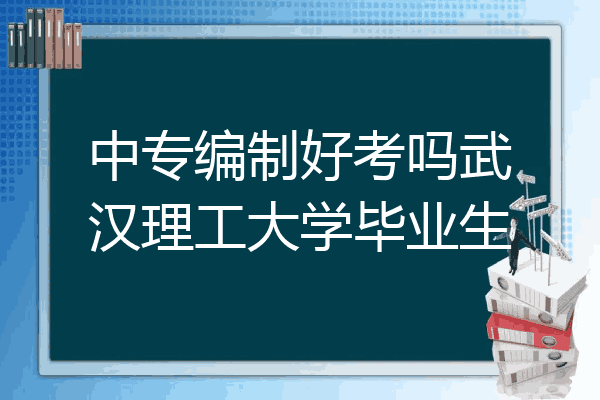 中专编制好考吗武汉理工大学毕业生